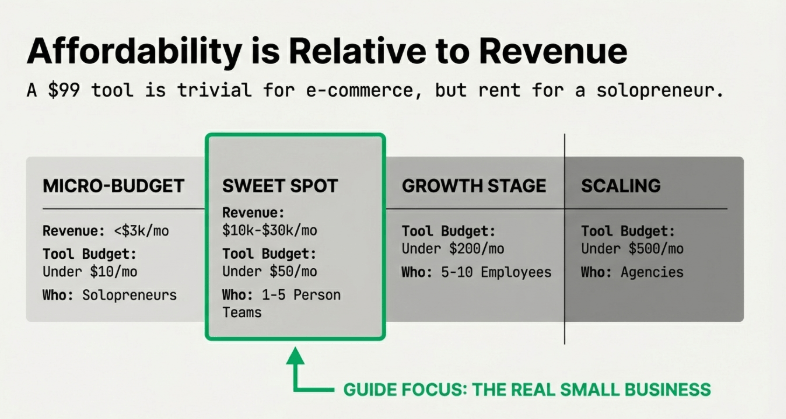 Affordability is Relative to Revenue

A \$99 tool is trivial for e-commerce, but rent for a solopreneur.

MICRO-BUDGET

Revenue: <\$3k/mo

Tool Budget: Under \$10/mo

Who: Solopreneurs

SWEET SPOT

Revenue: \$10k-\$30k/mo

Tool Budget: Under \$50/mo

Who: 1-5 Person Teams

GROWTH STAGE

Tool Budget: Under \$200/mo

Who: 5-10 Employees

SCALING

Tool Budget: Under \$500/mo

Who: Agencies

GUIDE FOCUS: THE REAL SMALL BUSINESS